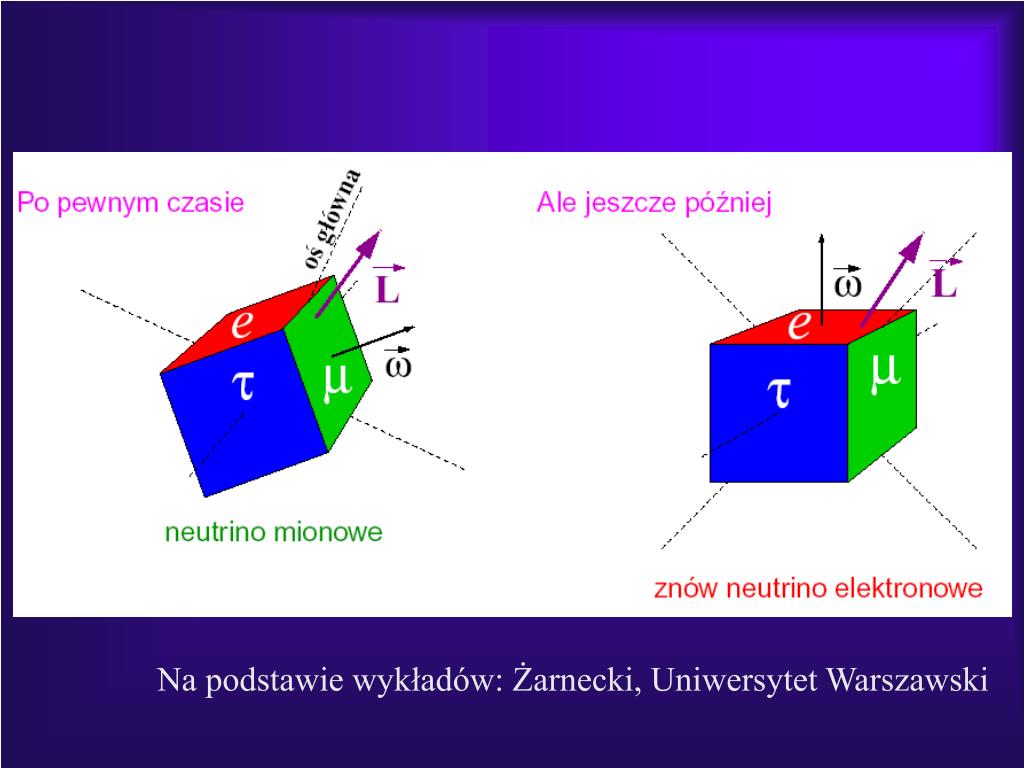 Po pewnym czasie

oś główna

$\vec{L}$

$e$

$\tau$

$\mu$

$\vec{\omega}$

neutrino mionowe

Ale jeszcze później

$\vec{\omega}$

$\vec{L}$

$e$

$\tau$

$\mu$

znów neutrino elektronowe

Na podstawie wykładów: Żarnecki, Uniwersytet Warszawski